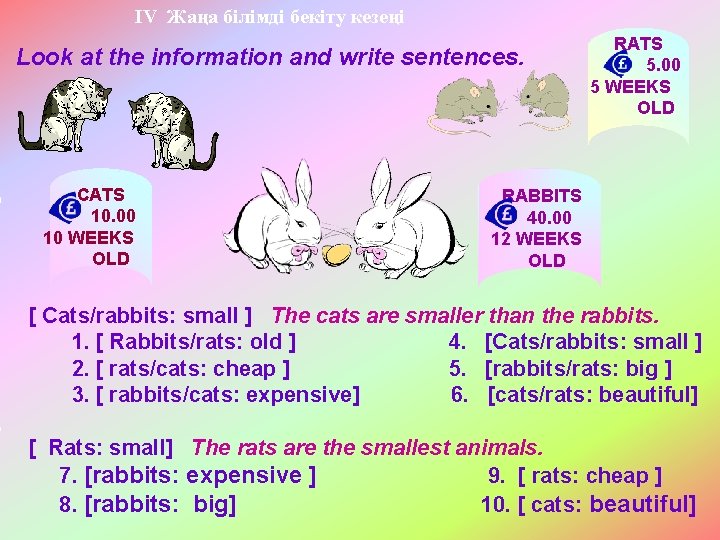 IV Жаңа білімді бекіту кезеңі

Look at the information and write sentences.

RATS
£ 5.00
5 WEEKS
OLD

CATS
£ 10.00
10 WEEKS
OLD

RABBITS
£ 40.00
12 WEEKS
OLD

[ Cats/rabbits: small ] The cats are smaller than the rabbits.

1. [ Rabbits/rats: old ]
2. [ rats/cats: cheap ]
3. [ rabbits/cats: expensive]
4. [Cats/rabbits: small ]
5. [rabbits/rats: big ]
6. [cats/rats: beautiful]

[ Rats: small] The rats are the smallest animals.

7. [rabbits: expensive ]
8. [rabbits: big]
9. [ rats: cheap ]
10. [ cats: beautiful]